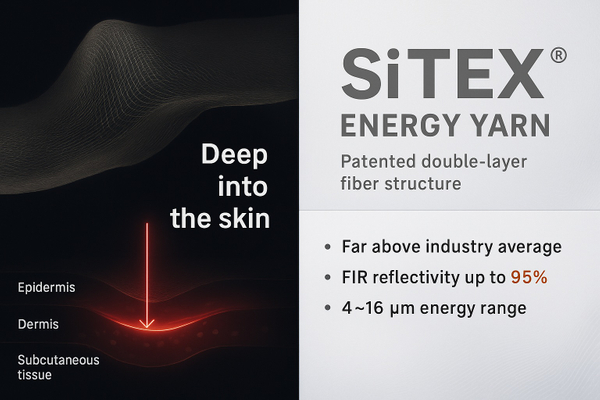 Deep into the skin

Epidermis

Dermis

Subcutaneous tissue

SiTEX®

ENERGY YARN

Patented double-layer fiber structure

• Far above industry average
• FIR reflectivity up to 95%
• 4~16 μm energy range